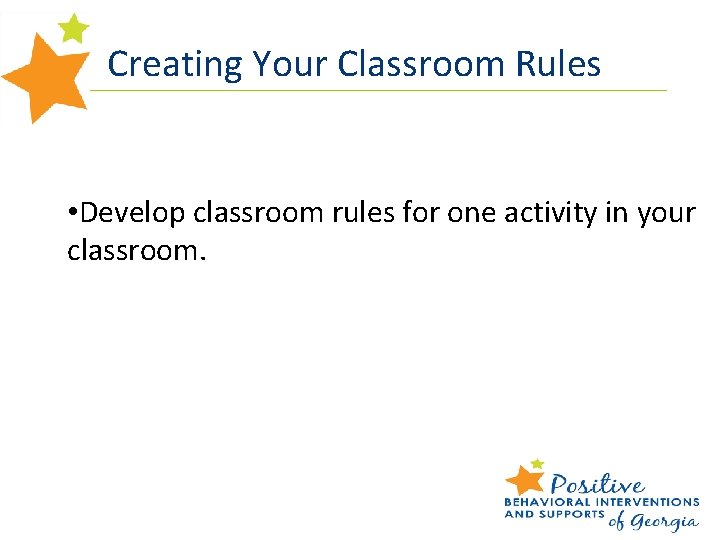 Creating Your Classroom Rules

•Develop classroom rules for one activity in your classroom.

Positive
BEHAVIORAL INTERVENTIONS AND SUPPORTS of Georgia